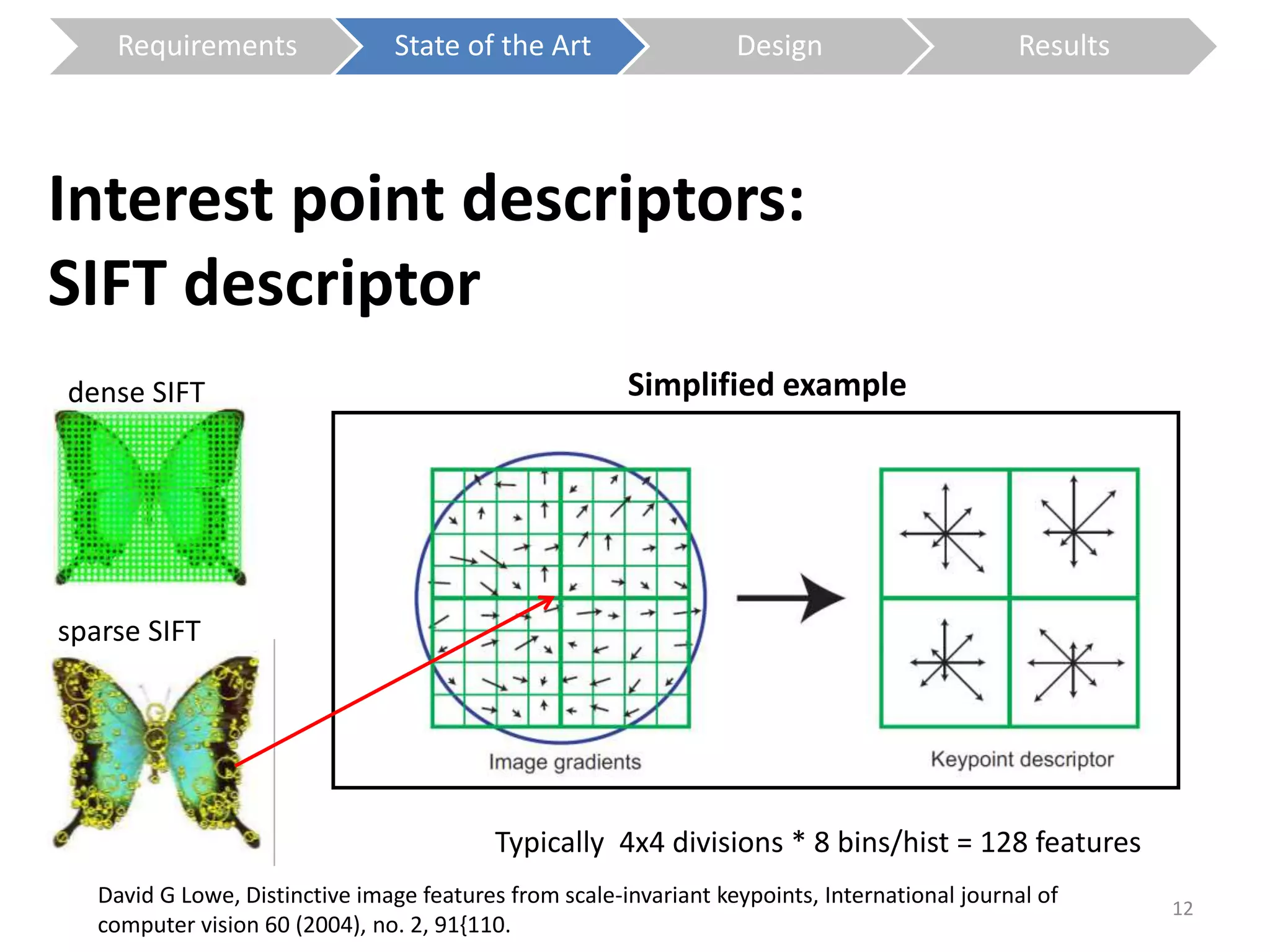 Requirements State of the Art Design Results

Interest point descriptors:
SIFT descriptor

dense SIFT

sparse SIFT

Simplified example

Image gradients

Keypoint descriptor

Typically 4x4 divisions * 8 bins/hist = 128 features

David G Lowe, Distinctive image features from scale-invariant keypoints, International journal of computer vision 60 (2004), no. 2, 91{110.

12